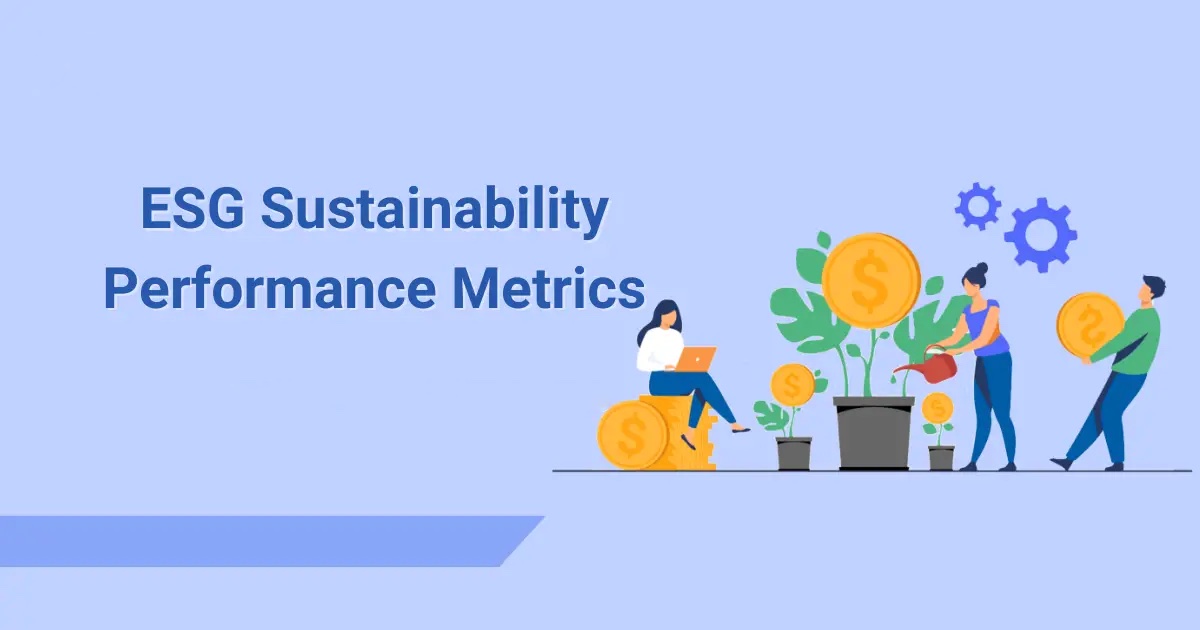 ESG Sustainability Performance Metrics

$

$

$

$

$